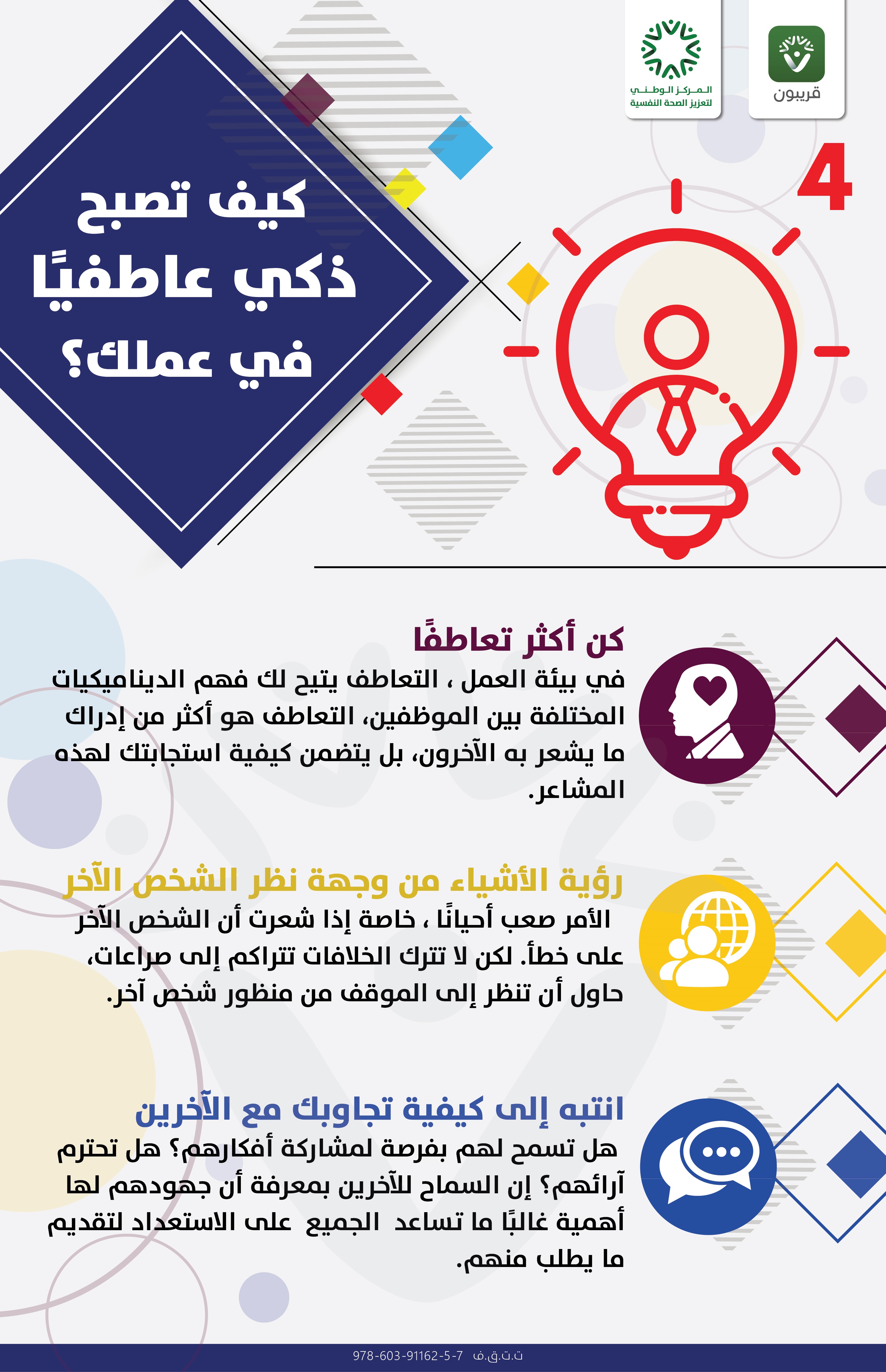 قريبون

المركز الوطني لتعزيز الصحة النفسية

4

كيف تصبح ذكي عاطفيًا في عملك؟

كن أكثر تعاطفًا
في بيئة العمل ، التعاطف يتيح لك فهم الديناميكيات المختلفة بين الموظفين، التعاطف هو أكثر من إدراك ما يشعر به الآخرون، بل يتضمن كيفية استجابتك لهذه المشاعر.

رؤية الأشياء من وجهة نظر الشخص الآخر
الأمر صعب أحيانًا ، خاصة إذا شعرت أن الشخص الآخر على خطأ. لكن لا تترك الخلافات تتراكم إلى صراعات، حاول أن تنظر إلى الموقف من منظور شخص آخر.

انتبه إلى كيفية تجاوبك مع الآخرين
هل تسمح لهم بفرصة لمشاركة أفكارهم؟ هل تحترم آرائهم؟ إن السماح للآخرين بمعرفة أن جهودهم لها أهمية غالبًا ما تساعد الجميع على الاستعداد لتقديم ما يطلب منهم.

ت.ت.ق.ف 978-603-91162-5-7